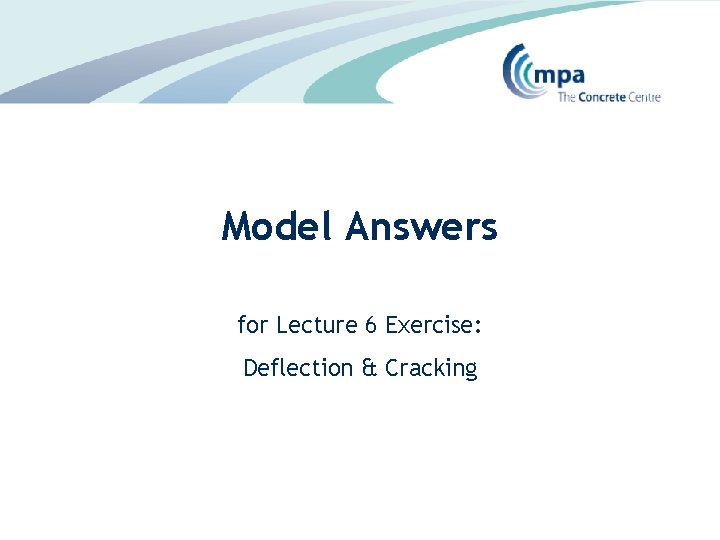 mpa
The Concrete Centre

Model Answers

for Lecture 6 Exercise:

Deflection & Cracking